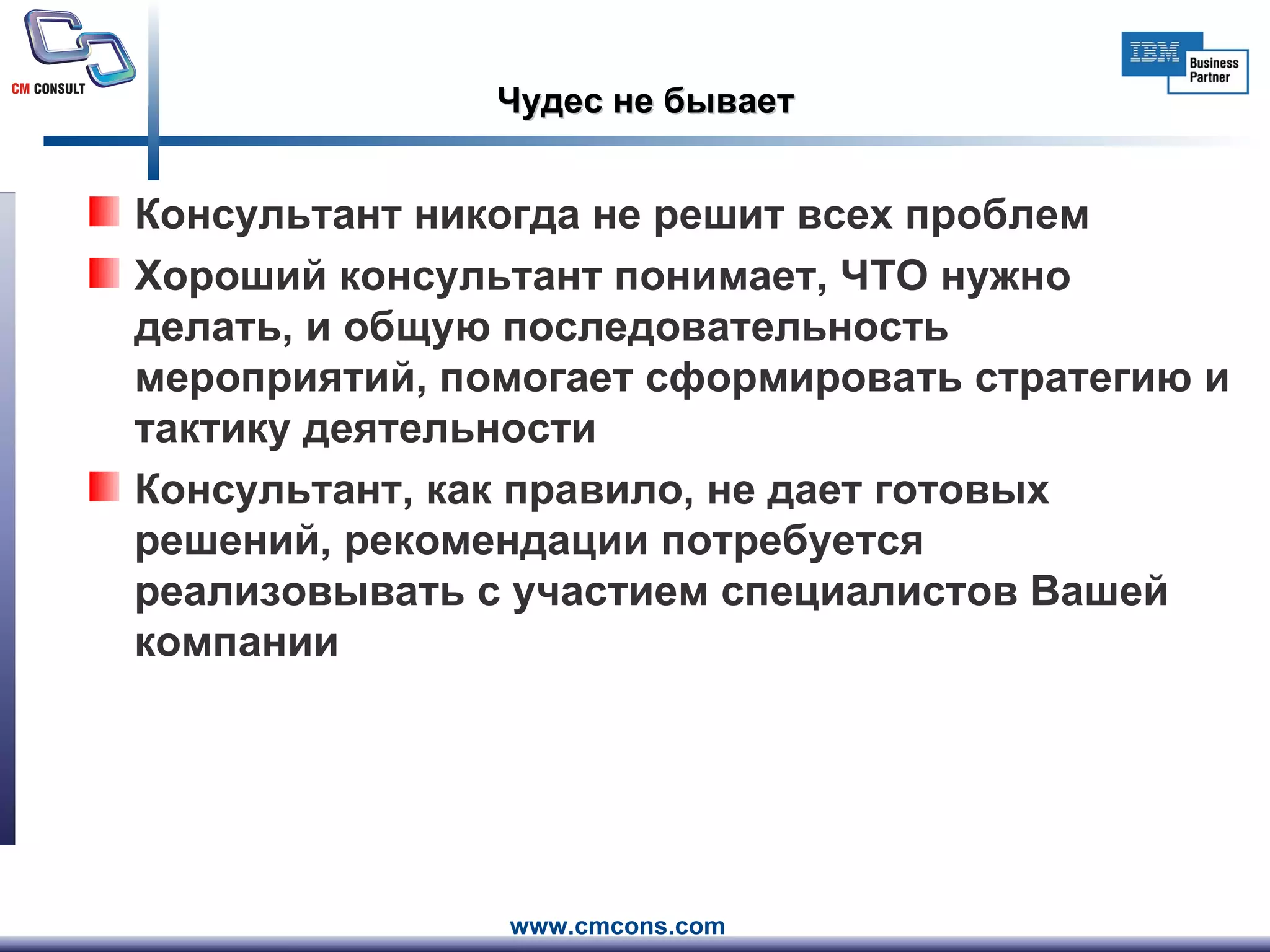 CM CONSULT

IBM Business Partner

Чудес не бывает

Консультант никогда не решит всех проблем

Хороший консультант понимает, ЧТО нужно делать, и общую последовательность мероприятий, помогает сформировать стратегию и тактику деятельности

Консультант, как правило, не дает готовых решений, рекомендации потребуется реализовывать с участием специалистов Вашей компании

www.cmcons.com